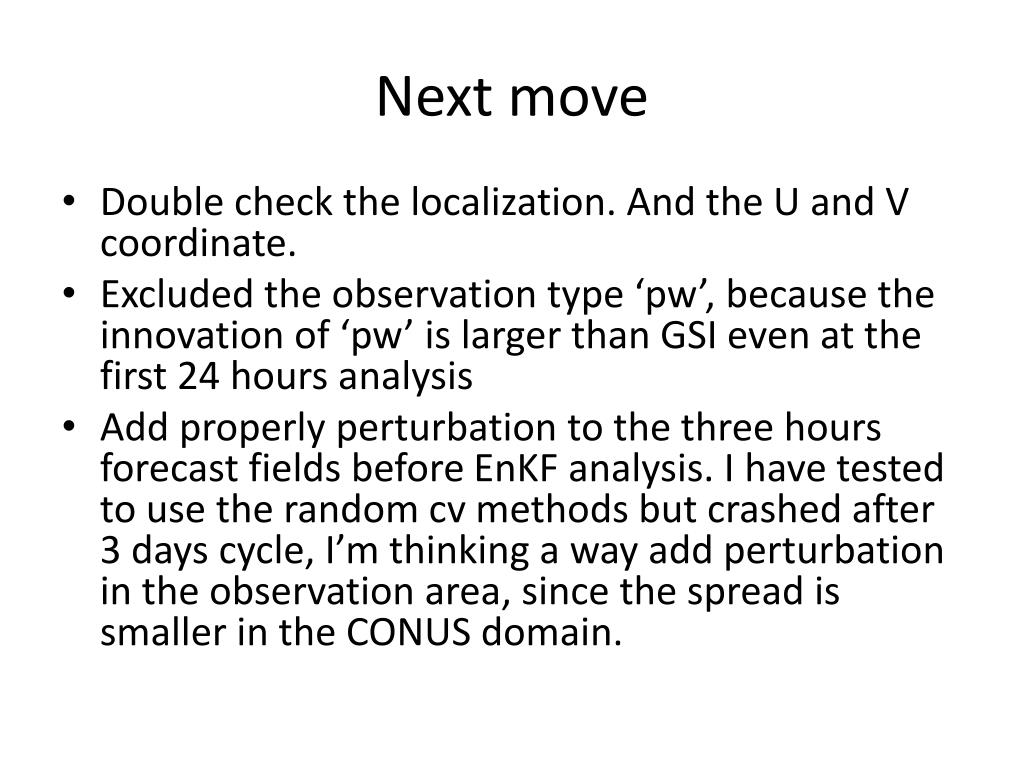 Next move

• Double check the localization. And the U and V coordinate.
• Excluded the observation type ‘pw’, because the innovation of ‘pw’ is larger than GSI even at the first 24 hours analysis
• Add properly perturbation to the three hours forecast fields before EnKF analysis. I have tested to use the random cv methods but crashed after 3 days cycle, I’m thinking a way add perturbation in the observation area, since the spread is smaller in the CONUS domain.